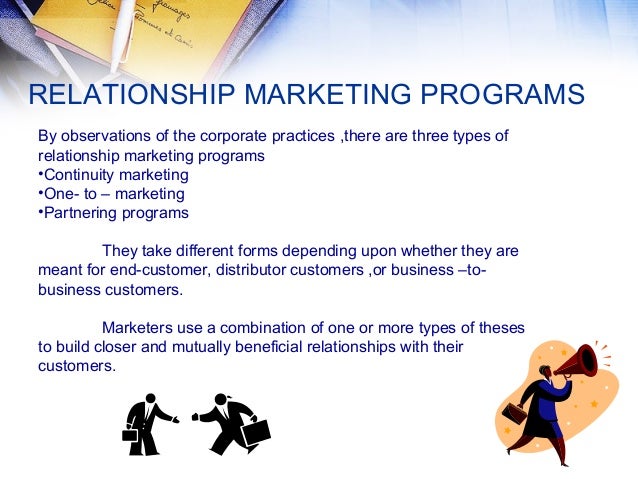 RELATIONSHIP MARKETING PROGRAMS

By observations of the corporate practices ,there are three types of relationship marketing programs
•Continuity marketing
•One- to – marketing
•Partnering programs

They take different forms depending upon whether they are meant for end-customer, distributor customers ,or business –to-business customers.

Marketers use a combination of one or more types of theses to build closer and mutually beneficial relationships with their customers.